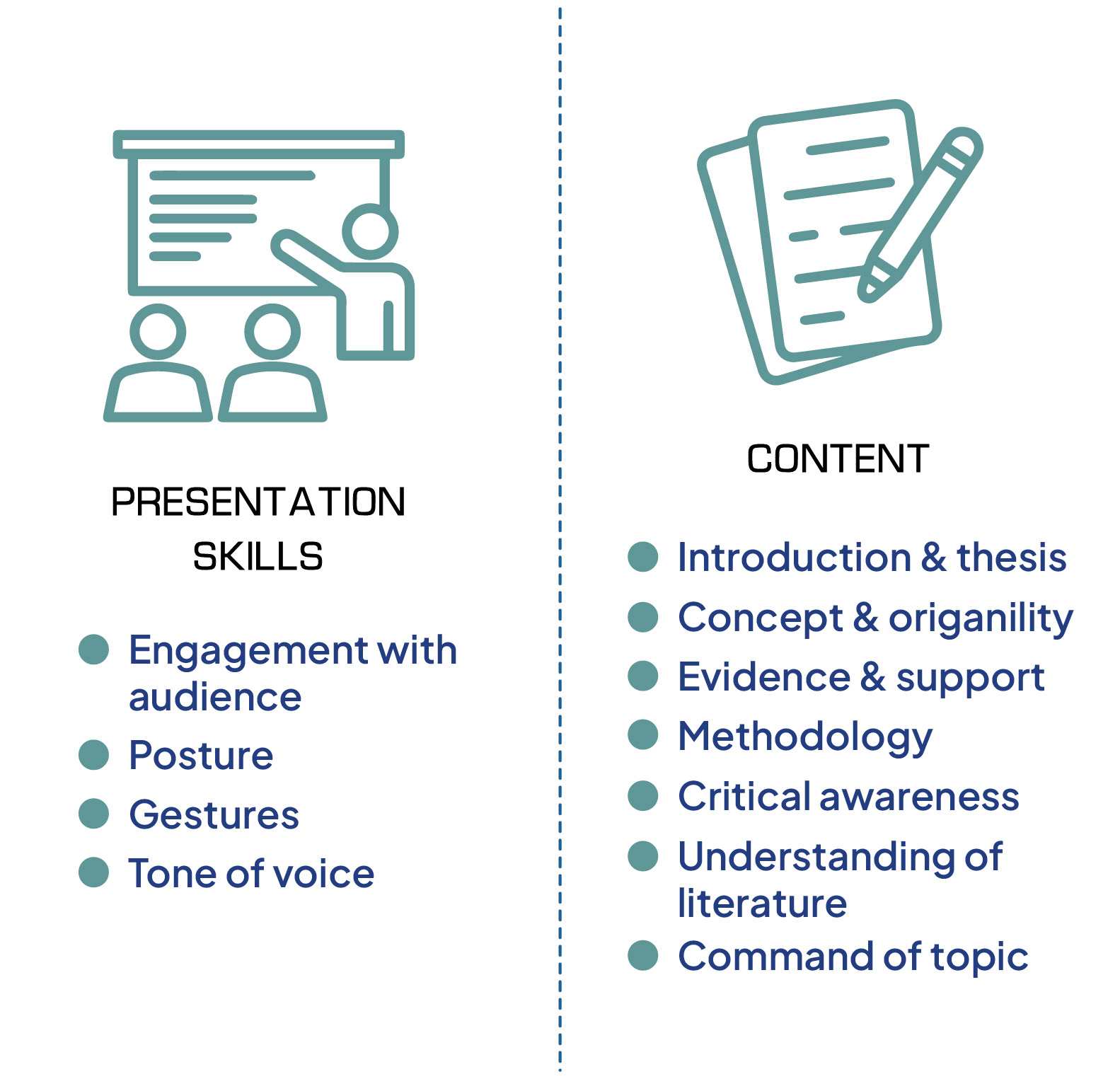 PRESENTATION SKILLS

- Engagement with audience
- Posture
- Gestures
- Tone of voice

CONTENT

- Introduction & thesis
- Concept & origanility
- Evidence & support
- Methodology
- Critical awareness
- Understanding of literature
- Command of topic